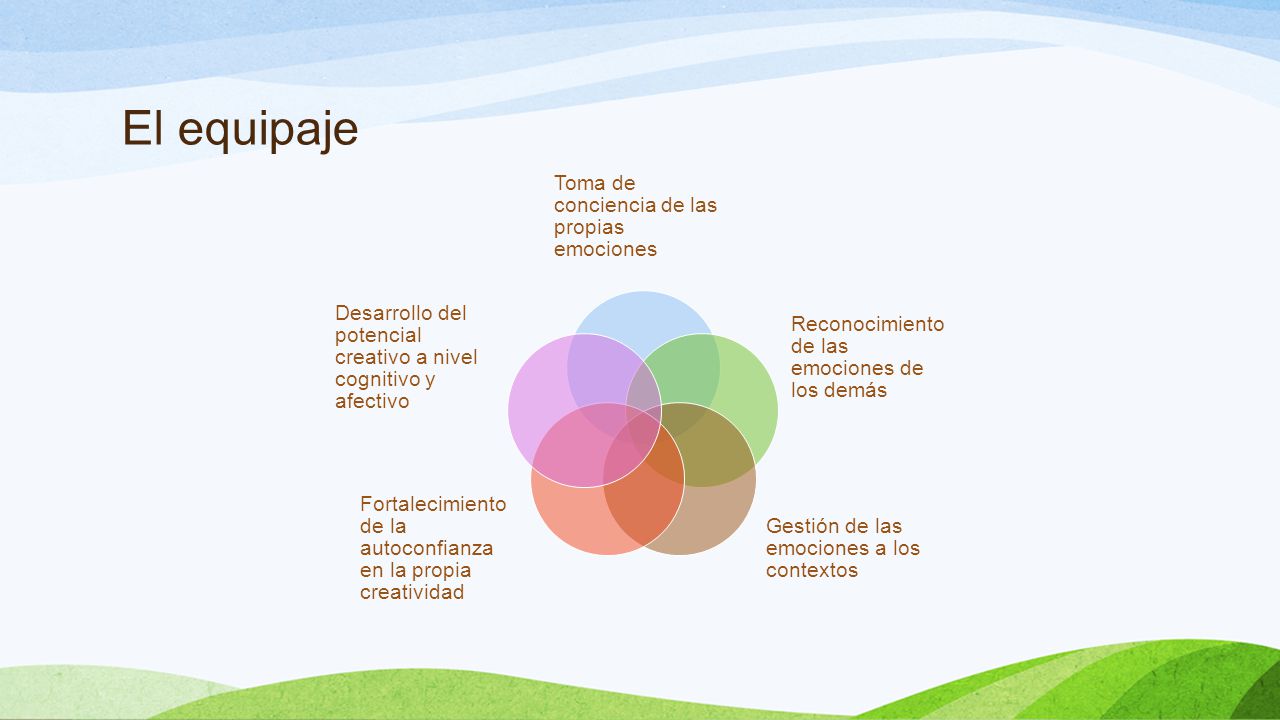 El equipaje

Toma de conciencia de las propias emociones

Reconocimiento de las emociones de los demás

Gestión de las emociones a los contextos

Fortalecimiento de la autoconfianza en la propia creatividad

Desarrollo del potencial creativo a nivel cognitivo y afectivo